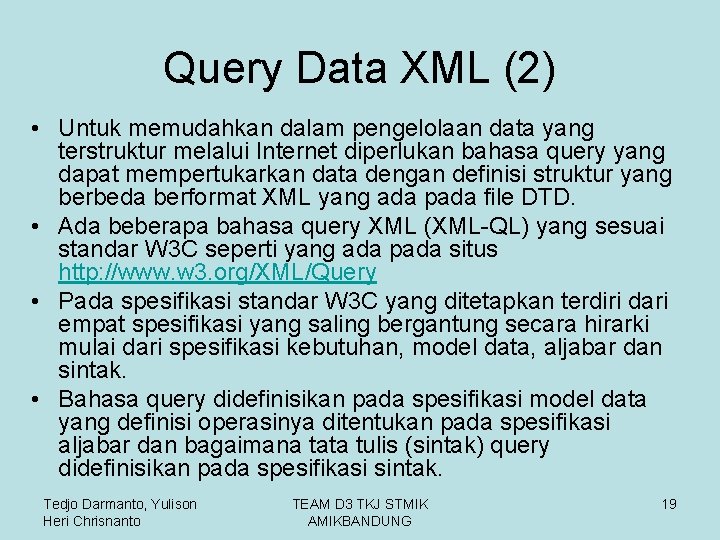 Query Data XML (2)

• Untuk memudahkan dalam pengelolaan data yang terstruktur melalui Internet diperlukan bahasa query yang dapat mempertukarkan data dengan definisi struktur yang berbeda berformat XML yang ada pada file DTD.

• Ada beberapa bahasa query XML (XML-QL) yang sesuai standar W3C seperti yang ada pada situs http://www.w3.org/XML/Query

• Pada spesifikasi standar W3C yang ditetapkan terdiri dari empat spesifikasi yang saling bergantung secara hirarki mulai dari spesifikasi kebutuhan, model data, aljabar dan sintak.

• Bahasa query didefinisikan pada spesifikasi model data yang definisi operasinya ditentukan pada spesifikasi aljabar dan bagaimana tata tulis (sintak) query didefinisikan pada spesifikasi sintak.

Tedjo Darmanto, Yulison Heri Chrisnanto

TEAM D3 TKJ STMIK AMIKBANDUNG

19